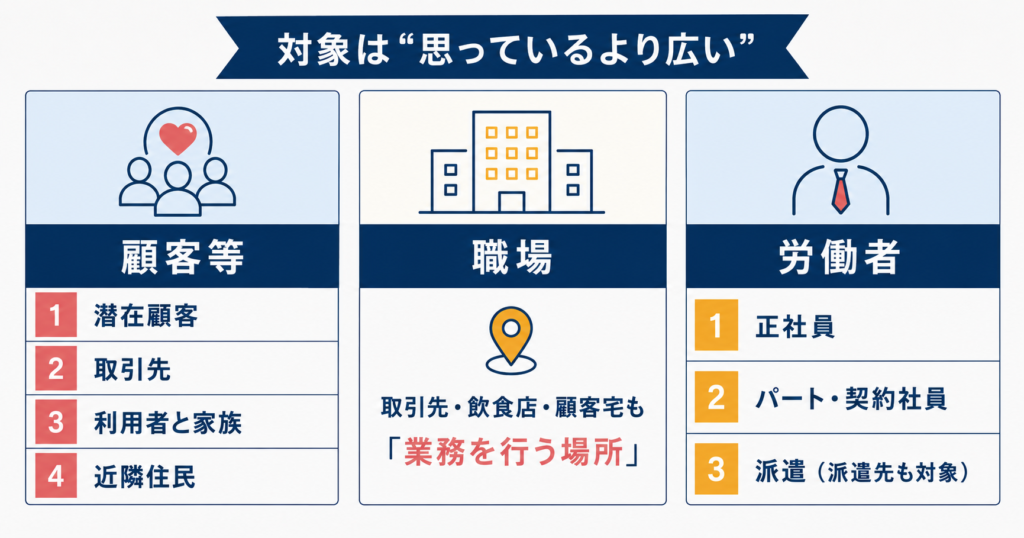 対象は“思っているより広い”

顧客等

1 潜在顧客
2 取引先
3 利用者と家族
4 近隣住民

職場

取引先・飲食店・顧客宅も
「業務を行う場所」

労働者

1 正社員
2 パート・契約社員
3 派遣（派遣先も対象）